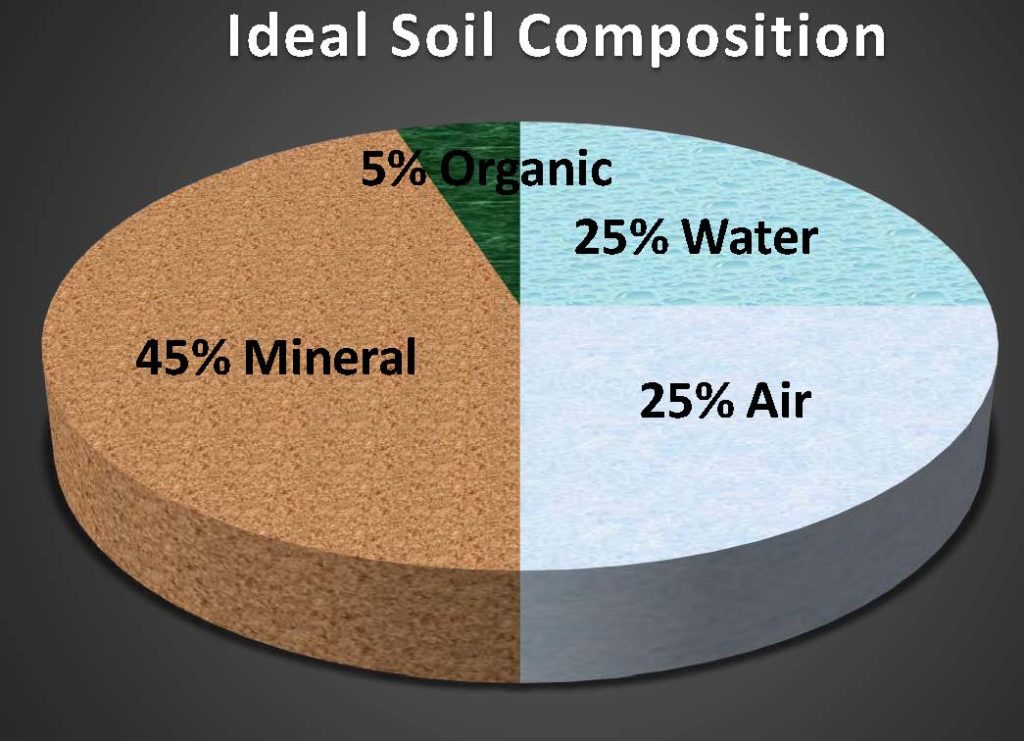 Ideal Soil Composition

5% Organic

25% Water

45% Mineral

25% Air